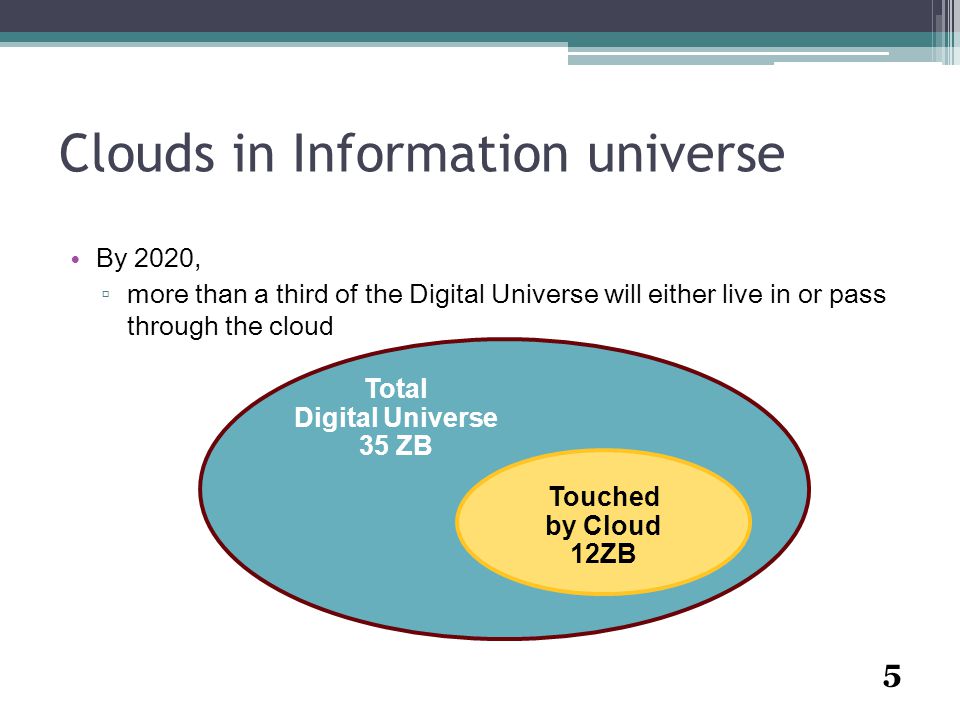 Clouds in Information universe

• By 2020,
▫ more than a third of the Digital Universe will either live in or pass through the cloud

Total
Digital Universe
35 ZB

Touched
by Cloud
12ZB

5